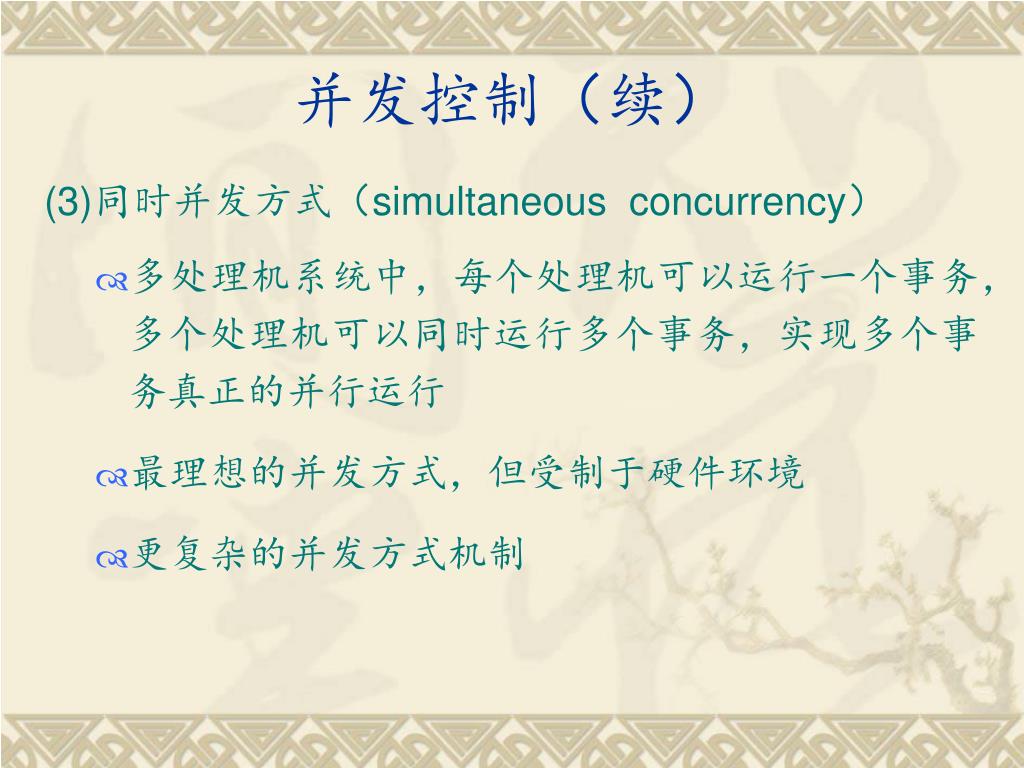 并发控制（续）

(3)同时并发方式（simultaneous concurrency）

多处理机系统中，每个处理机可以运行一个事务，多个处理机可以同时运行多个事务，实现多个事务真正的并行运行

最理想的并发方式，但受制于硬件环境

更复杂的并发方式机制